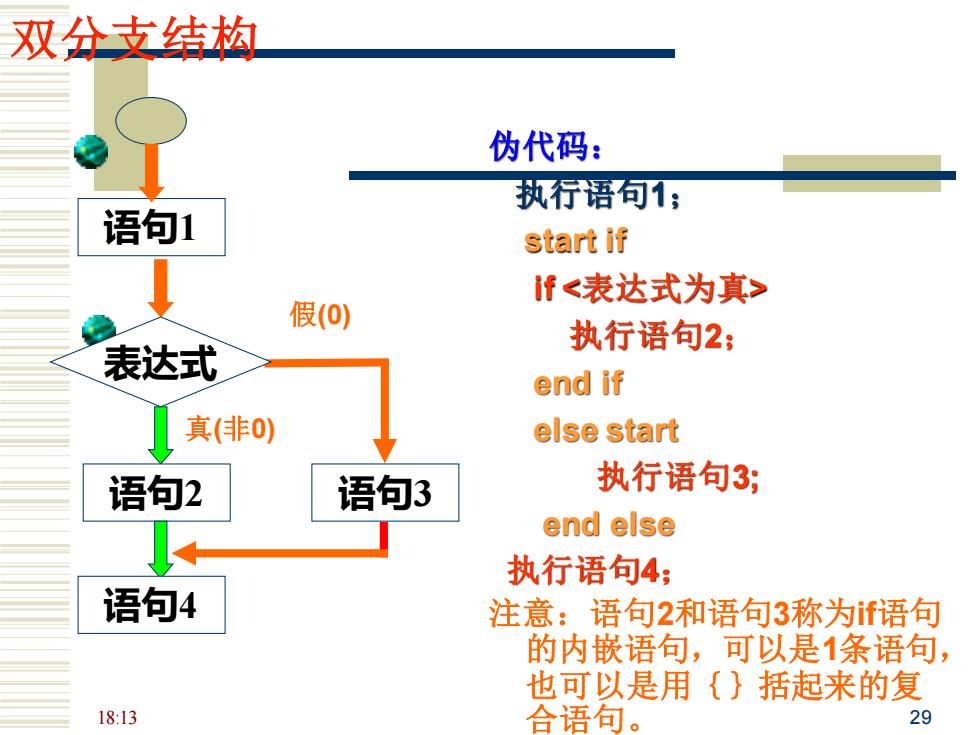 双分支结构

语句1

表达式

假(0)

真(非0)

语句2

语句3

语句4

伪代码：

执行语句1;

start if

if <表达式为真>

执行语句2;

end if

else start

执行语句3;

end else

执行语句4;

注意：语句2和语句3称为if语句的内嵌语句，可以是1条语句，也可以是用{}括起来的复合语句。

18:13

29